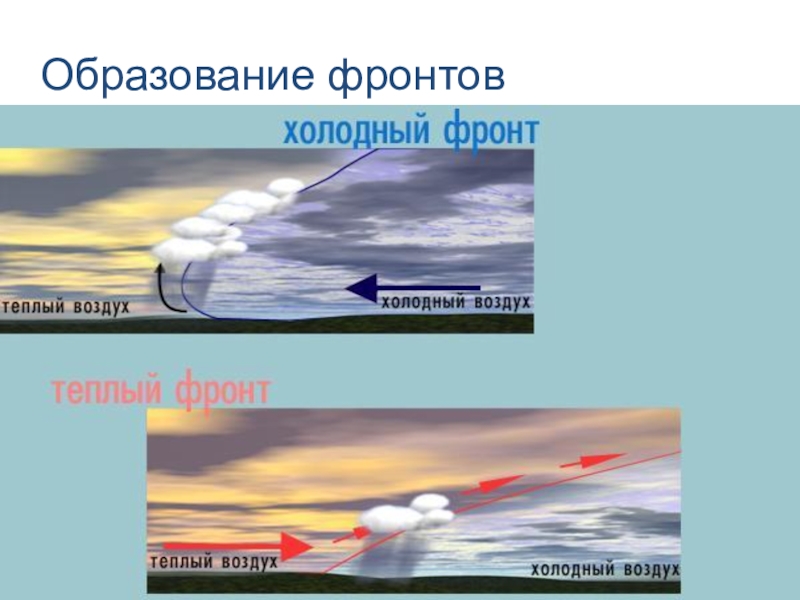 Образование фронтов

холодный фронт

теплый воздух

холодный воздух

теплый фронт

теплый воздух

холодный воздух